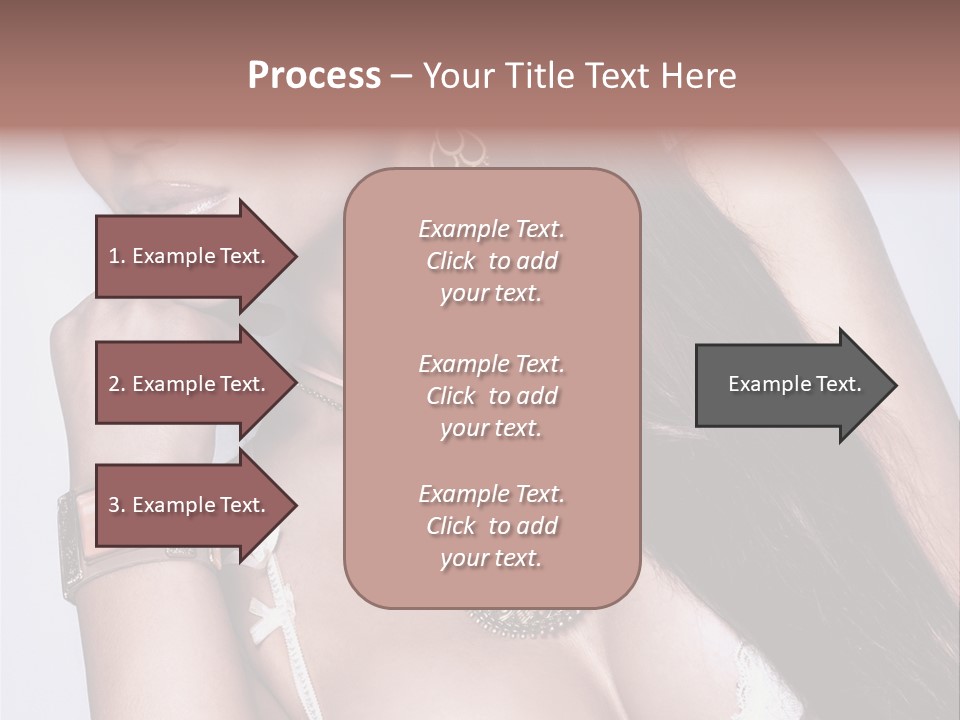 Process – Your Title Text Here

1. Example Text.

2. Example Text.

3. Example Text.

Example Text. Click to add your text.

Example Text. Click to add your text.

Example Text. Click to add your text.

Example Text.